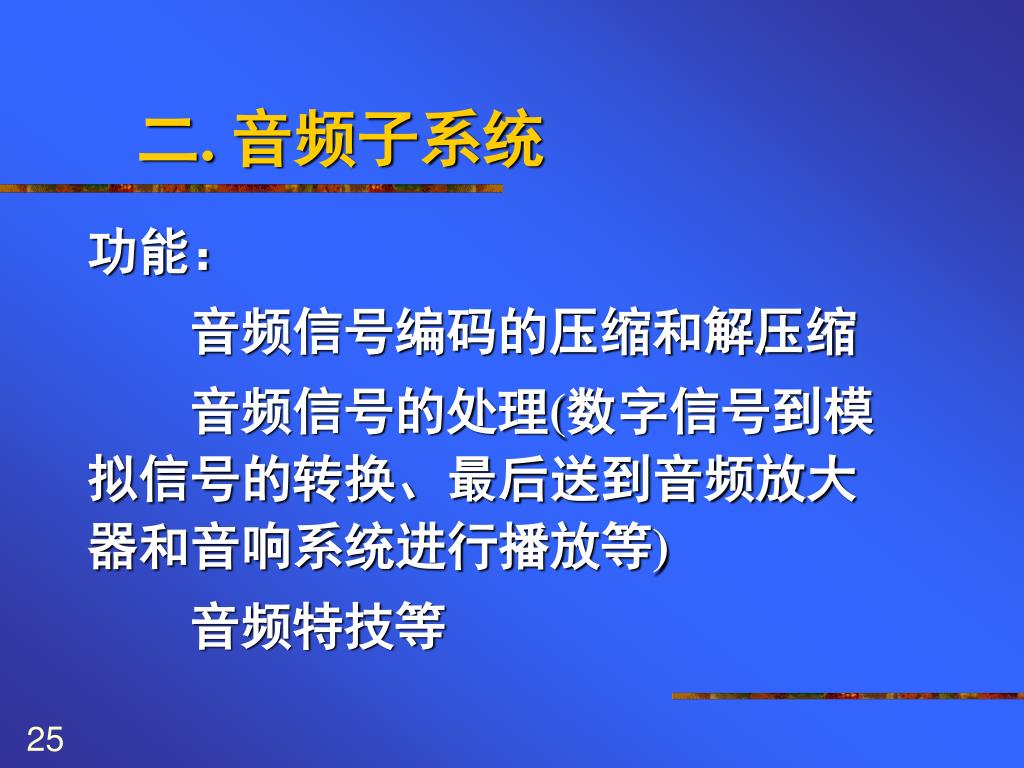 二. 音频子系统

功能：

音频信号编码的压缩和解压缩

音频信号的处理(数字信号到模拟信号的转换、最后送到音频放大器和音响系统进行播放等)

音频特技等

25